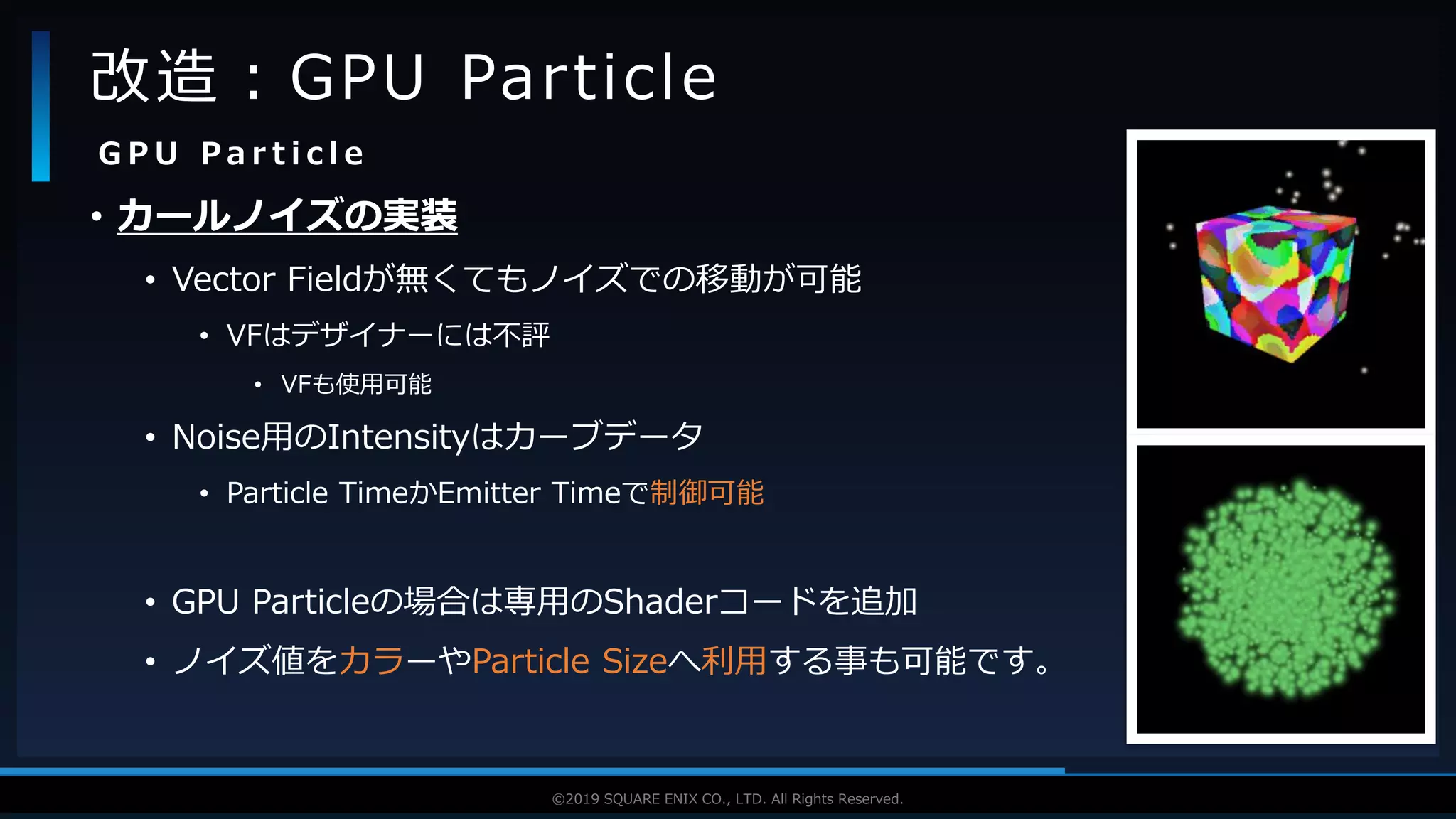 改造：GPU Particle

GPU Particle

• カールノイズの実装
  • Vector Fieldが無くてもノイズでの移動が可能
    • VFはデザイナーには不評
      • VFも使用可能
  • Noise用のIntensityはカーブデータ
    • Particle TimeかEmitter Timeで制御可能

  • GPU Particleの場合は専用のShaderコードを追加
  • ノイズ値をカラーやParticle Sizeへ利用する事も可能です。

©2019 SQUARE ENIX CO., LTD. All Rights Reserved.